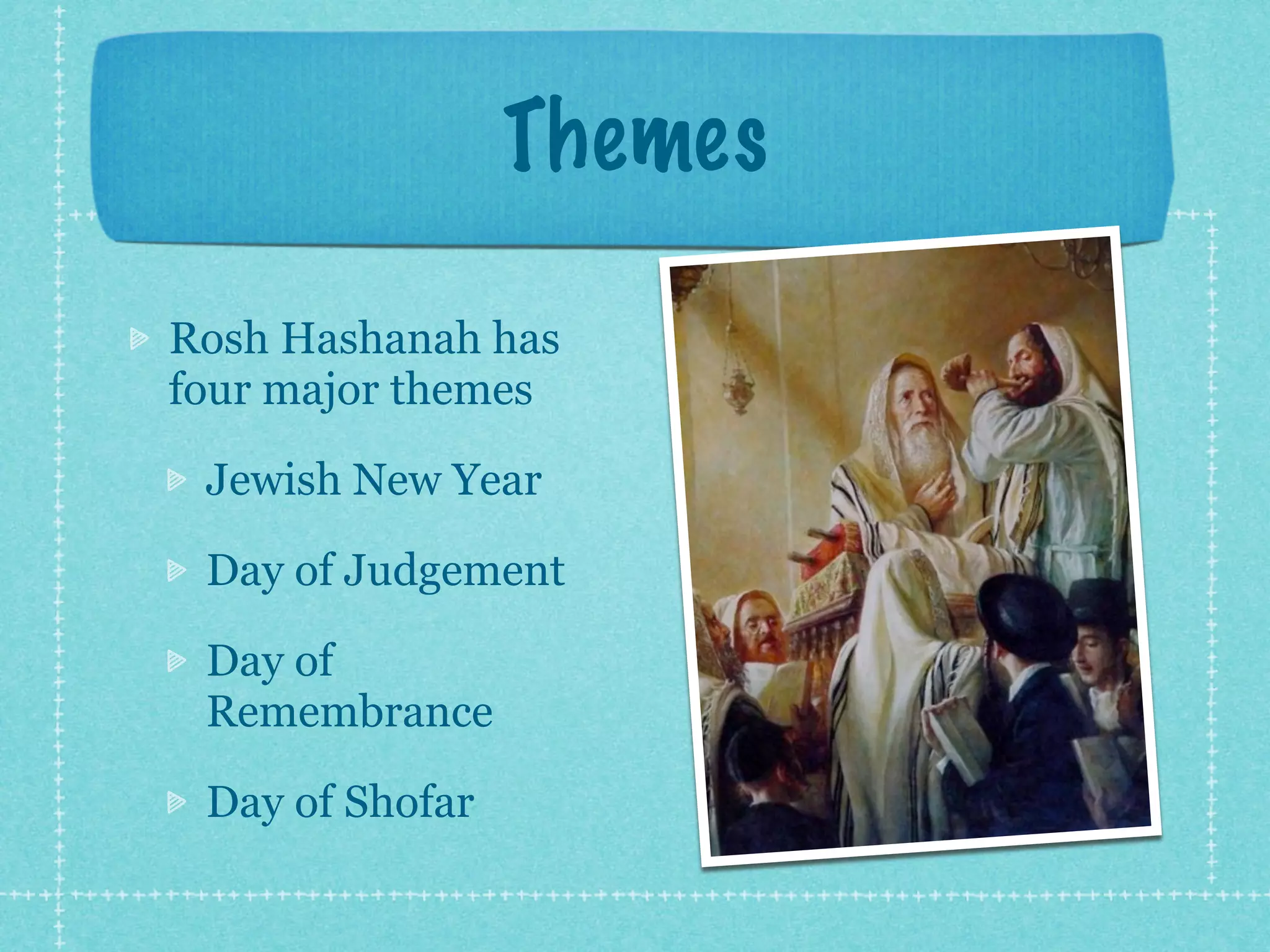 Themes

Rosh Hashanah has four major themes

Jewish New Year

Day of Judgement

Day of Remembrance

Day of Shofar